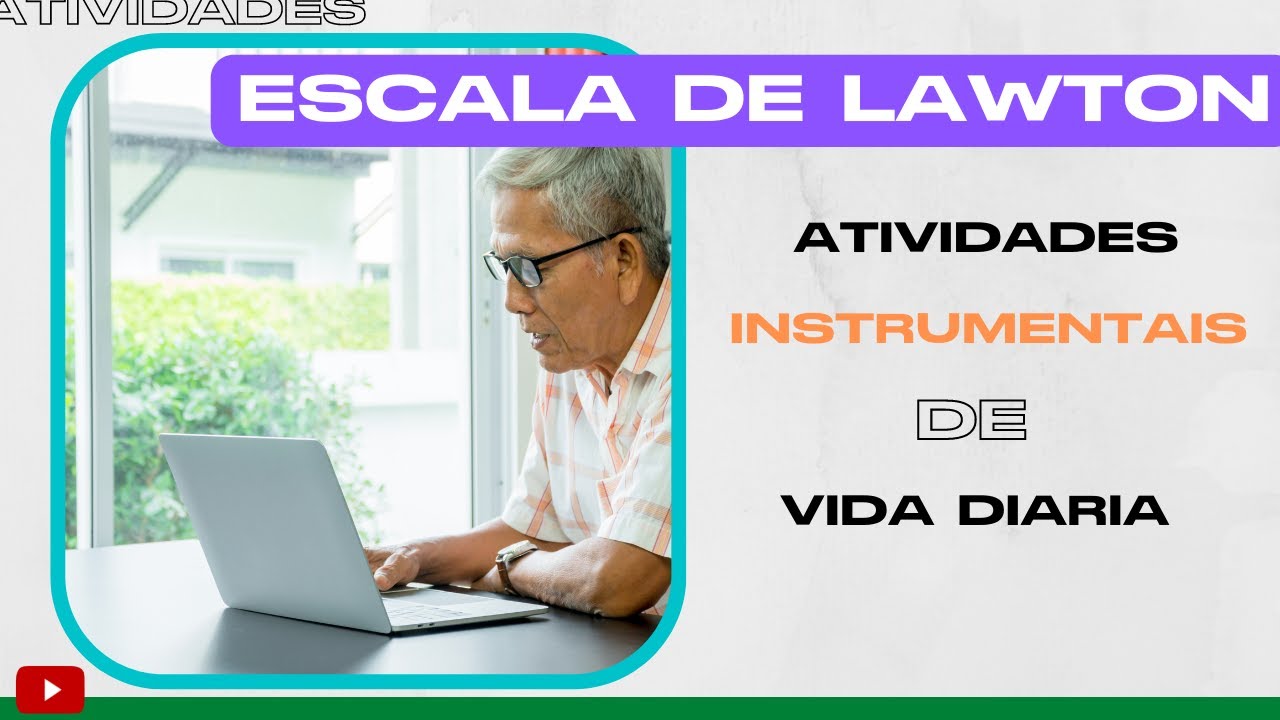 ATIVIDADES

ESCALA DE LAWTON

ATIVIDADES
INSTRUMENTAIS
DE
VIDA DIARIA